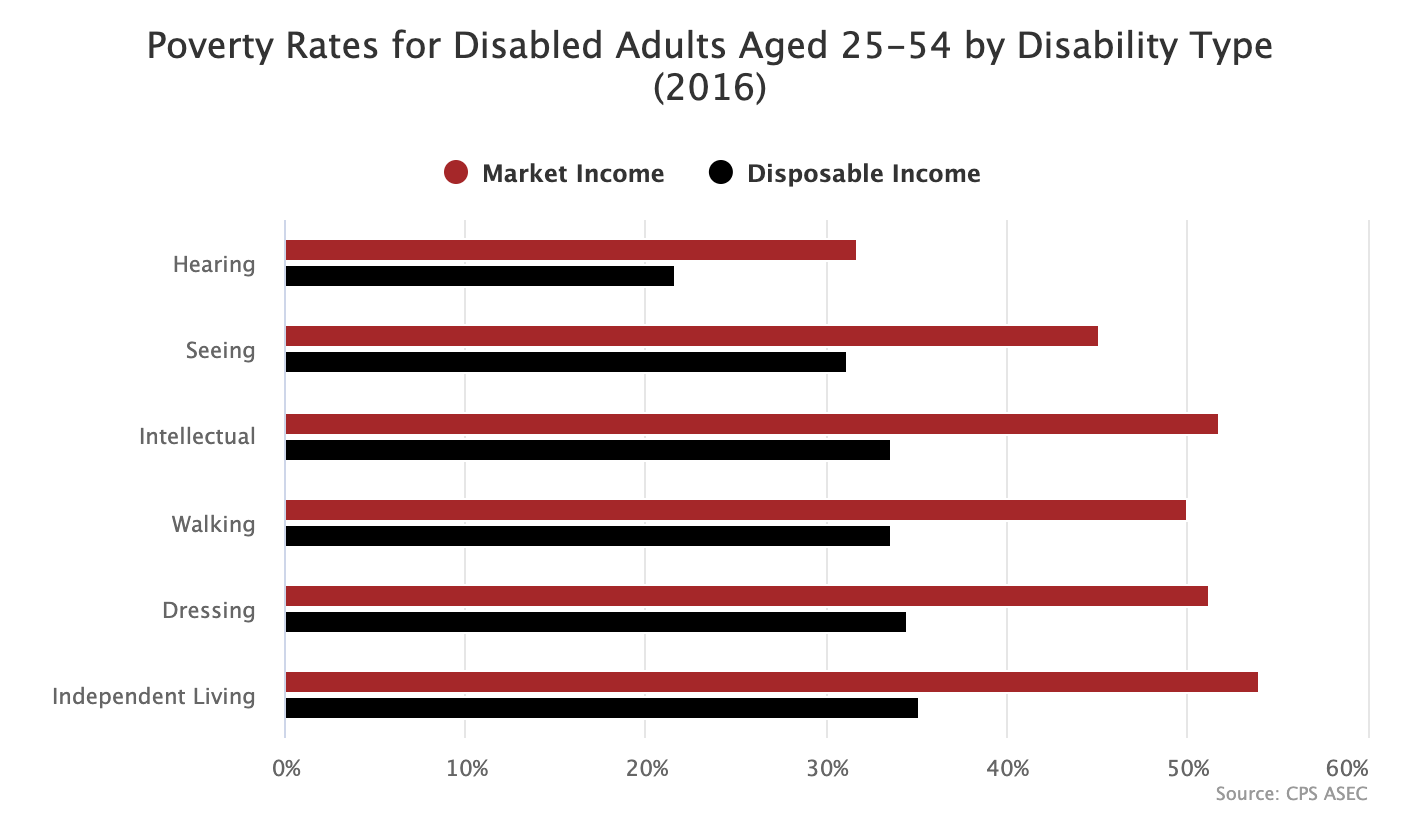 Poverty Rates for Disabled Adults Aged 25-54 by Disability Type (2016)

Market Income
Disposable Income

Hearing
Seeing
Intellectual
Walking
Dressing
Independent Living

0%
10%
20%
30%
40%
50%
60%

Source: CPS ASEC